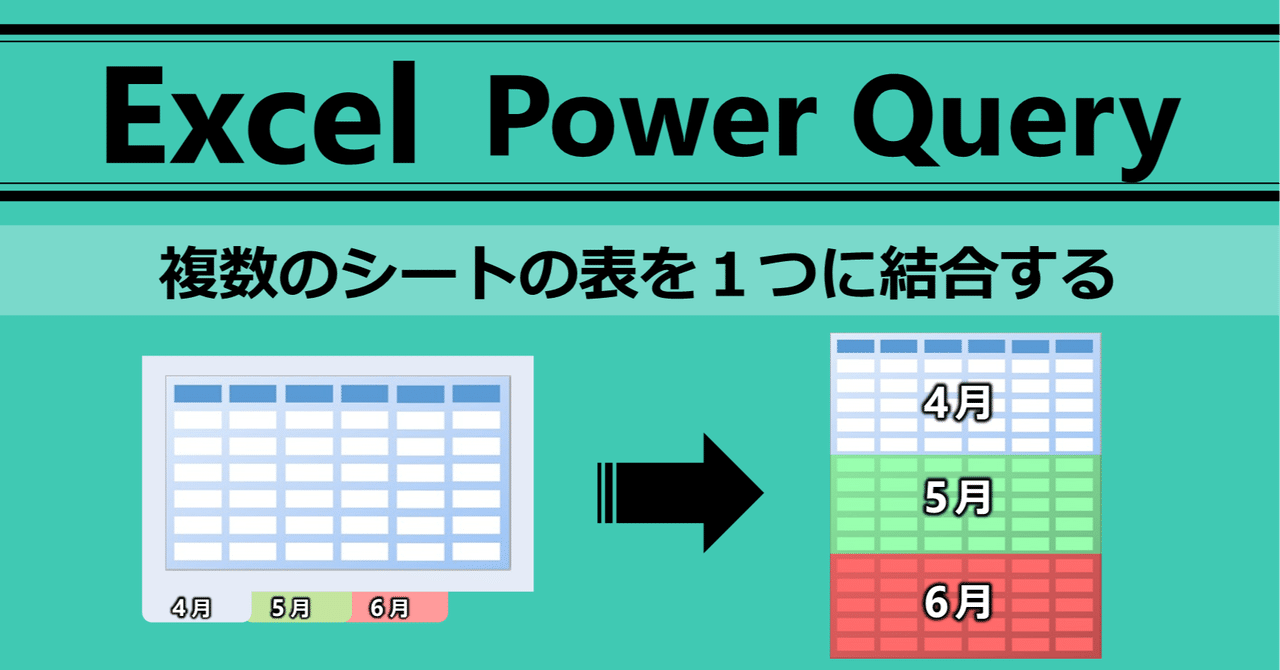 Excel Power Query

複数のシートの表を１つに結合する

4月
5月
6月

4月
5月
6月